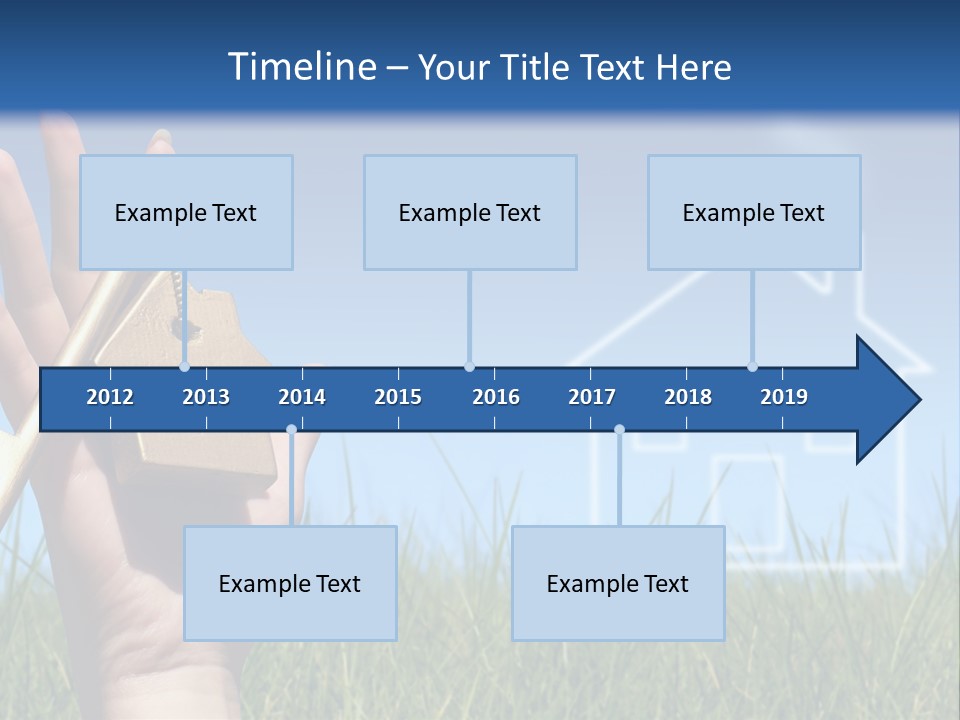 Timeline – Your Title Text Here

Example Text

Example Text

Example Text

2012 2013 2014 2015 2016 2017 2018 2019

Example Text

Example Text